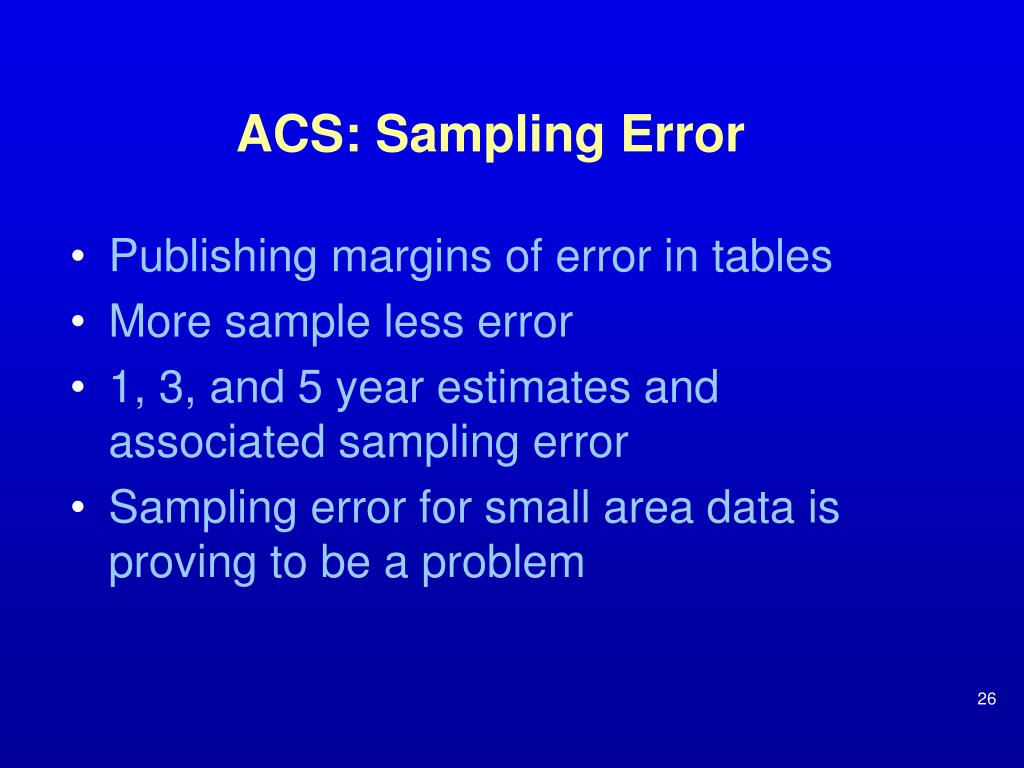 ACS: Sampling Error

• Publishing margins of error in tables
• More sample less error
• 1, 3, and 5 year estimates and associated sampling error
• Sampling error for small area data is proving to be a problem

26